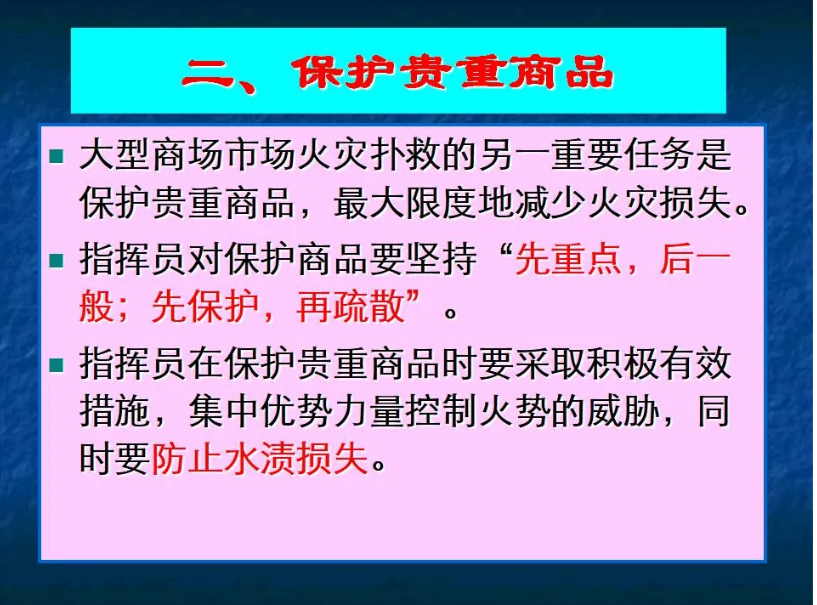 二、保护贵重商品

■ 大型商场市场火灾扑救的另一重要任务是保护贵重商品，最大限度地减少火灾损失。

■ 指挥员对保护商品要坚持“先重点，后一般；先保护，再疏散”。

■ 指挥员在保护贵重商品时要采取积极有效措施，集中优势力量控制火势的威胁，同时要防止水渍损失。